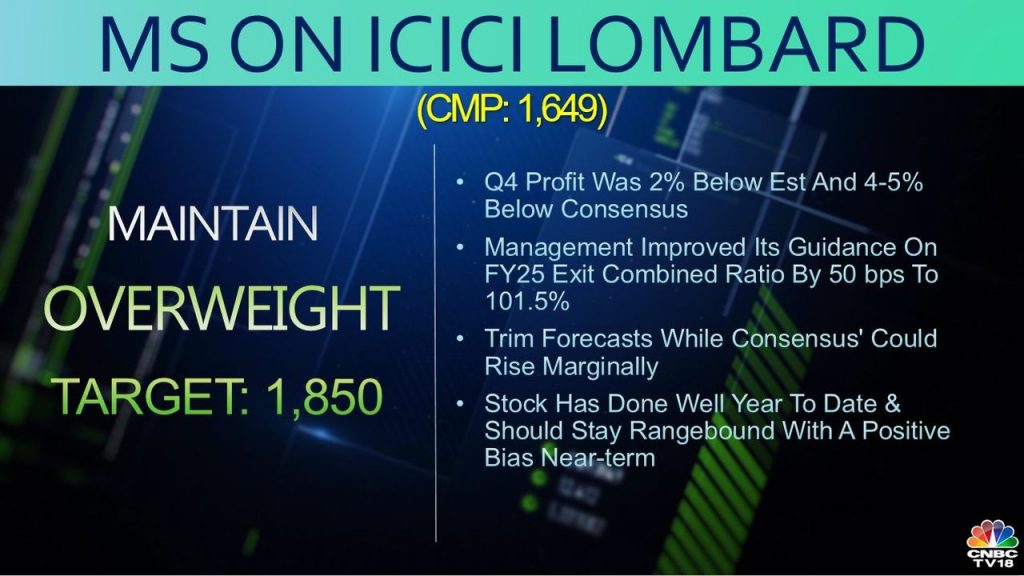 MS ON ICICI LOMBARD

(CMP: 1,649)

MAINTAIN

OVERWEIGHT

TARGET: 1,850

• Q4 Profit Was 2% Below Est And 4-5% Below Consensus

• Management Improved Its Guidance On FY25 Exit Combined Ratio By 50 bps To 101.5%

• Trim Forecasts While Consensus' Could Rise Marginally

• Stock Has Done Well Year To Date & Should Stay Rangebound With A Positive Bias Near-term

CNBC TV18